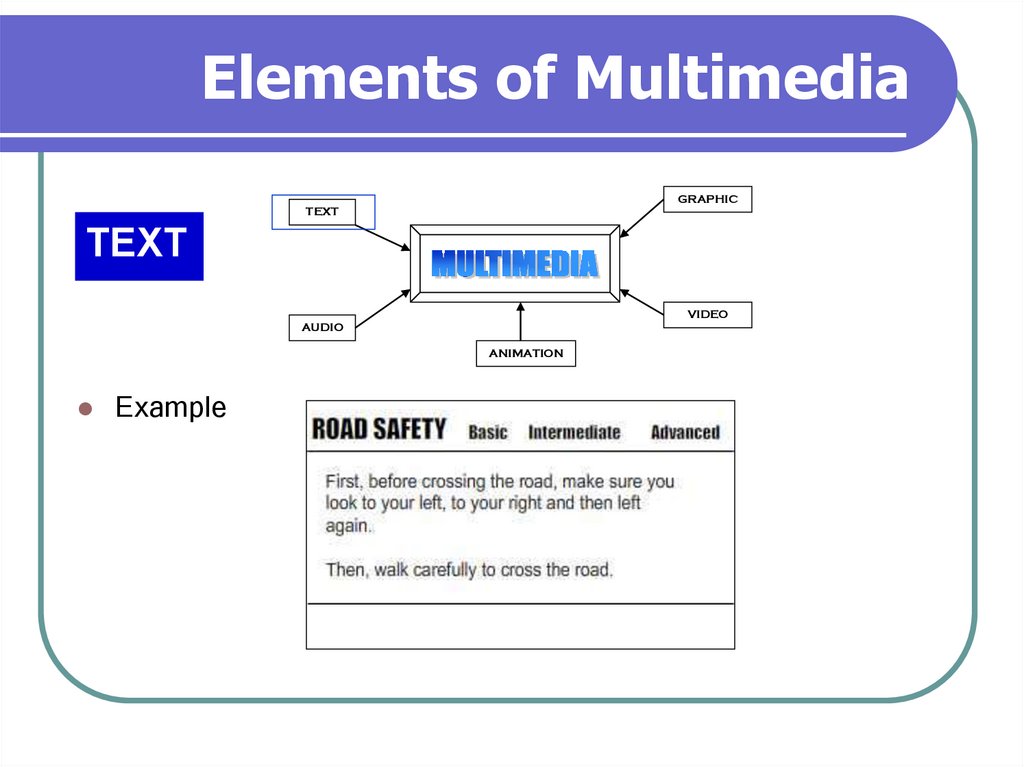 Elements of Multimedia

TEXT

TEXT

GRAPHIC

MULTIMEDIA

AUDIO

VIDEO

ANIMATION

Example

ROAD SAFETY Basic Intermediate Advanced

First, before crossing the road, make sure you look to your left, to your right and then left again.

Then, walk carefully to cross the road.